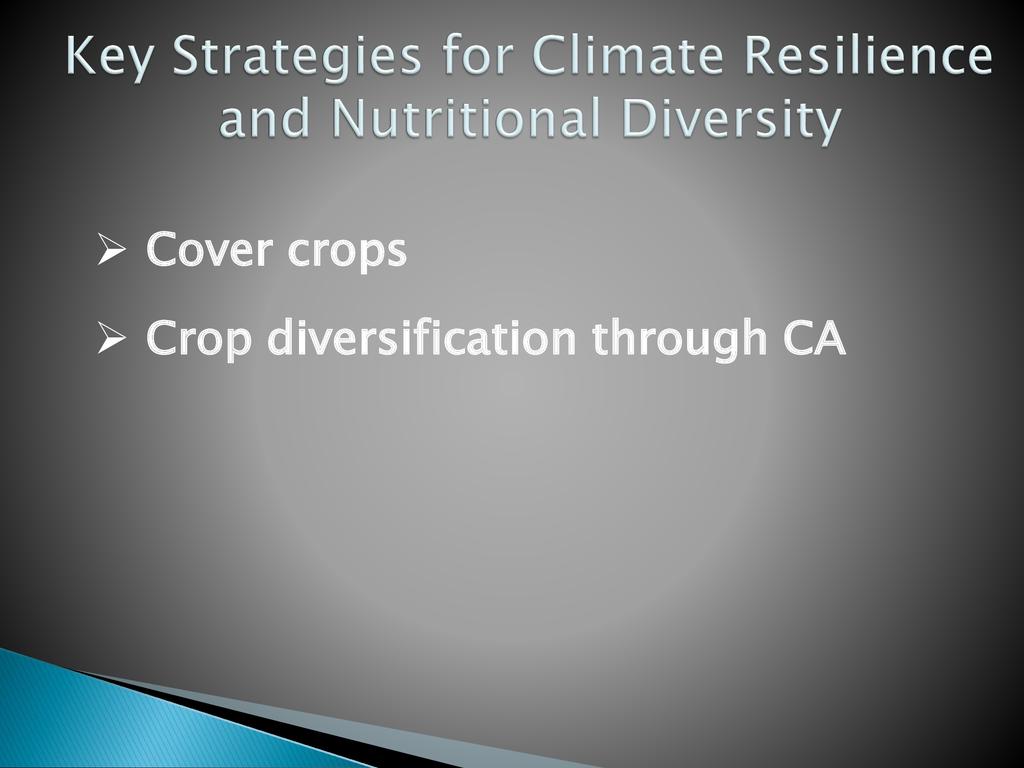 Key Strategies for Climate Resilience and Nutritional Diversity

➢ Cover crops

➢ Crop diversification through CA